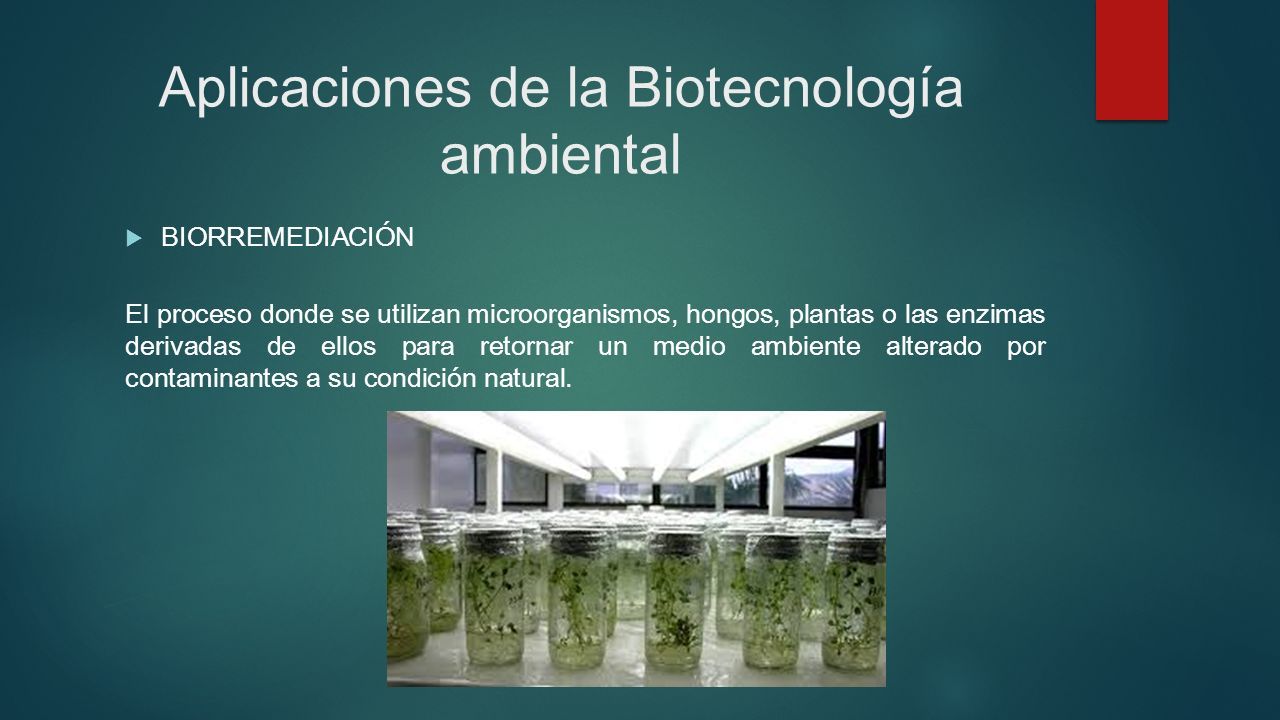 Aplicaciones de la Biotecnología ambiental

BIORREMEDIACIÓN

El proceso donde se utilizan microorganismos, hongos, plantas o las enzimas derivadas de ellos para retornar un medio ambiente alterado por contaminantes a su condición natural.